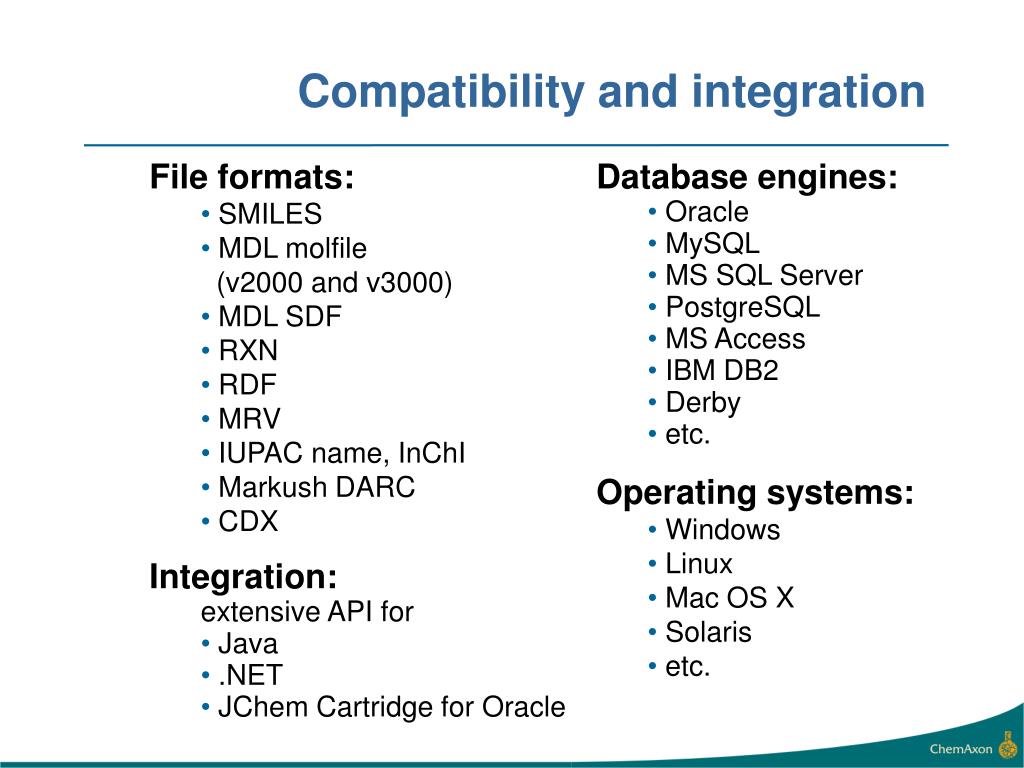 Compatibility and integration

File formats:
• SMILES
• MDL molfile
(v2000 and v3000)
• MDL SDF
• RXN
• RDF
• MRV
• IUPAC name, InChI
• Markush DARC
• CDX

Integration:
extensive API for
• Java
• .NET
• JChem Cartridge for Oracle

Database engines:
• Oracle
• MySQL
• MS SQL Server
• PostgreSQL
• MS Access
• IBM DB2
• Derby
• etc.

Operating systems:
• Windows
• Linux
• Mac OS X
• Solaris
• etc.

ChemAxon